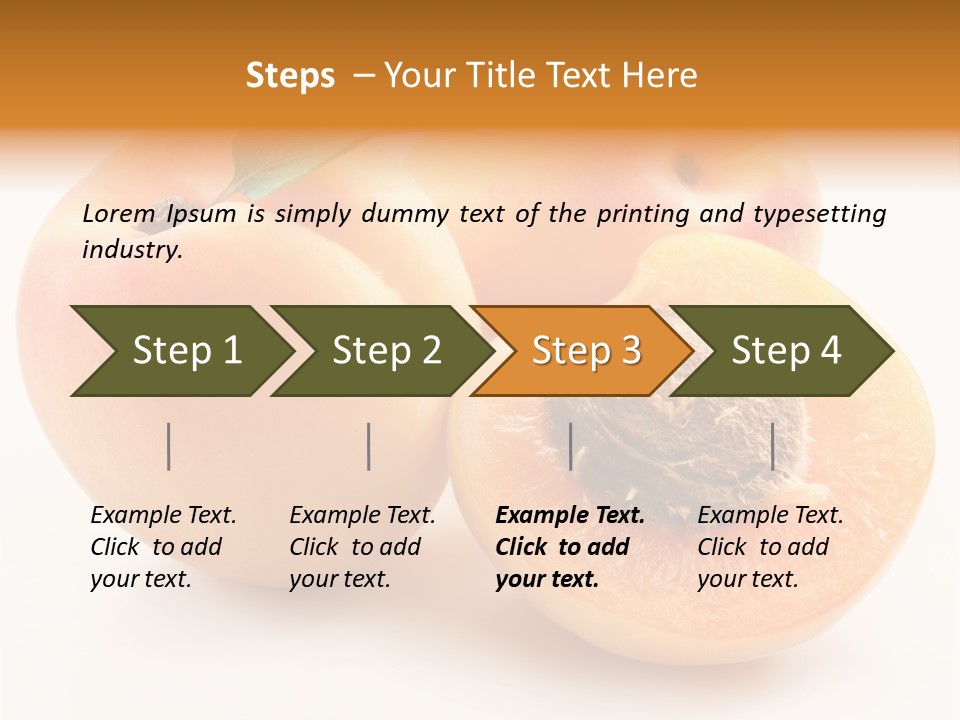 Steps – Your Title Text Here

Lorem Ipsum is simply dummy text of the printing and typesetting industry.

Step 1

Step 2

Step 3

Step 4

Example Text. Click to add your text.

Example Text. Click to add your text.

Example Text. Click to add your text.

Example Text. Click to add your text.